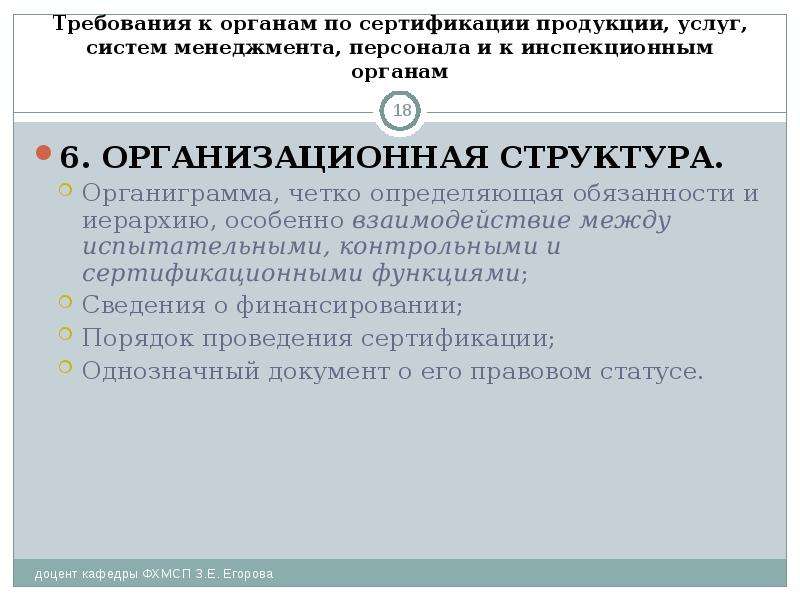 Требования к органам по сертификации продукции, услуг, систем менеджмента, персонала и к инспекционным органам

18

6. ОРГАНИЗАЦИОННАЯ СТРУКТУРА.

Органиграмма, четко определяющая обязанности и иерархию, особенно взаимодействие между испытательными, контрольными и сертификационными функциями;

Сведения о финансировании;

Порядок проведения сертификации;

Однозначный документ о его правовом статусе.

доцент кафедры ФХМСП З.Е. Егорова